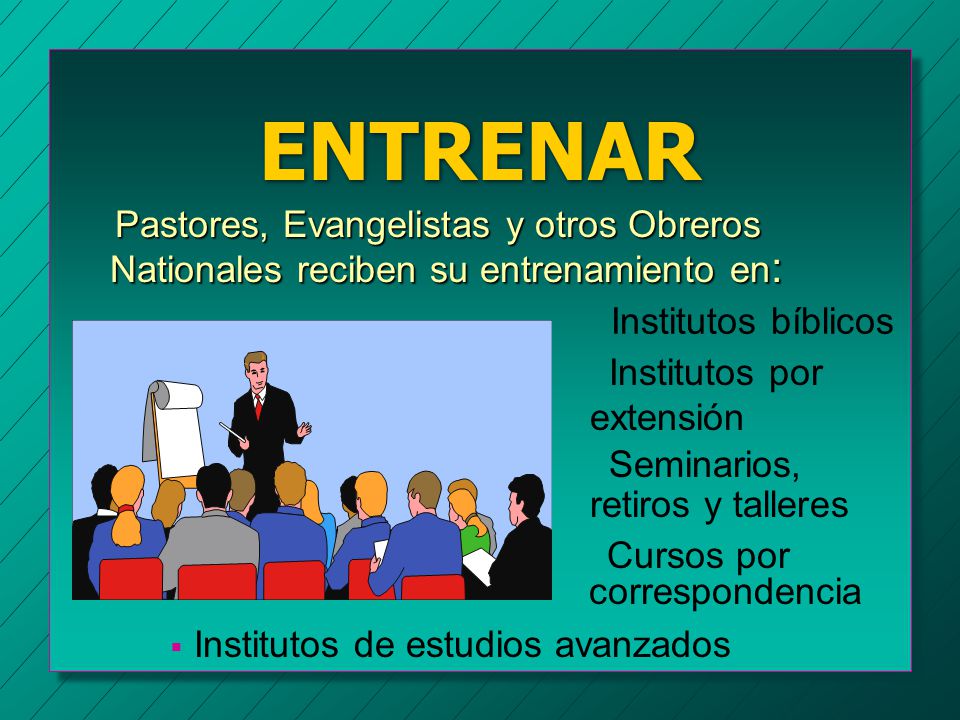 ENTRENAR

Pastores, Evangelistas y otros Obreros Nationales reciben su entrenamiento en:

Institutos bíblicos

Institutos por extensión

Seminarios, retiros y talleres

Cursos por correspondencia

▪ Institutos de estudios avanzados